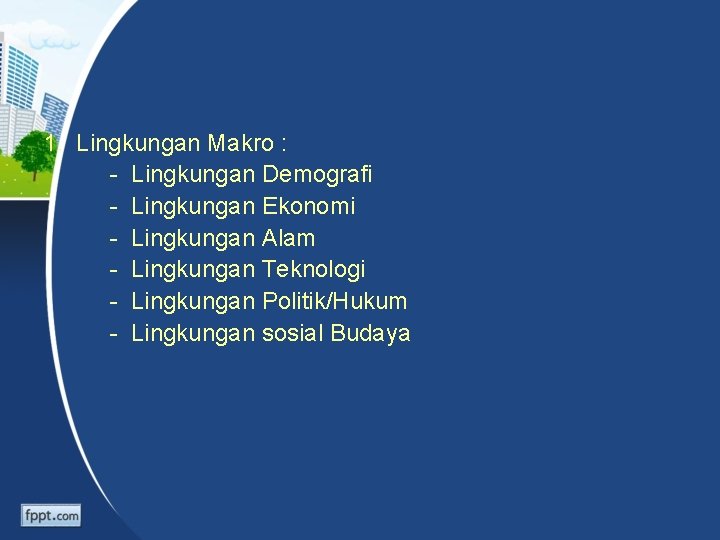 1. Lingkungan Makro :
- Lingkungan Demografi
- Lingkungan Ekonomi
- Lingkungan Alam
- Lingkungan Teknologi
- Lingkungan Politik/Hukum
- Lingkungan sosial Budaya

fppt.com